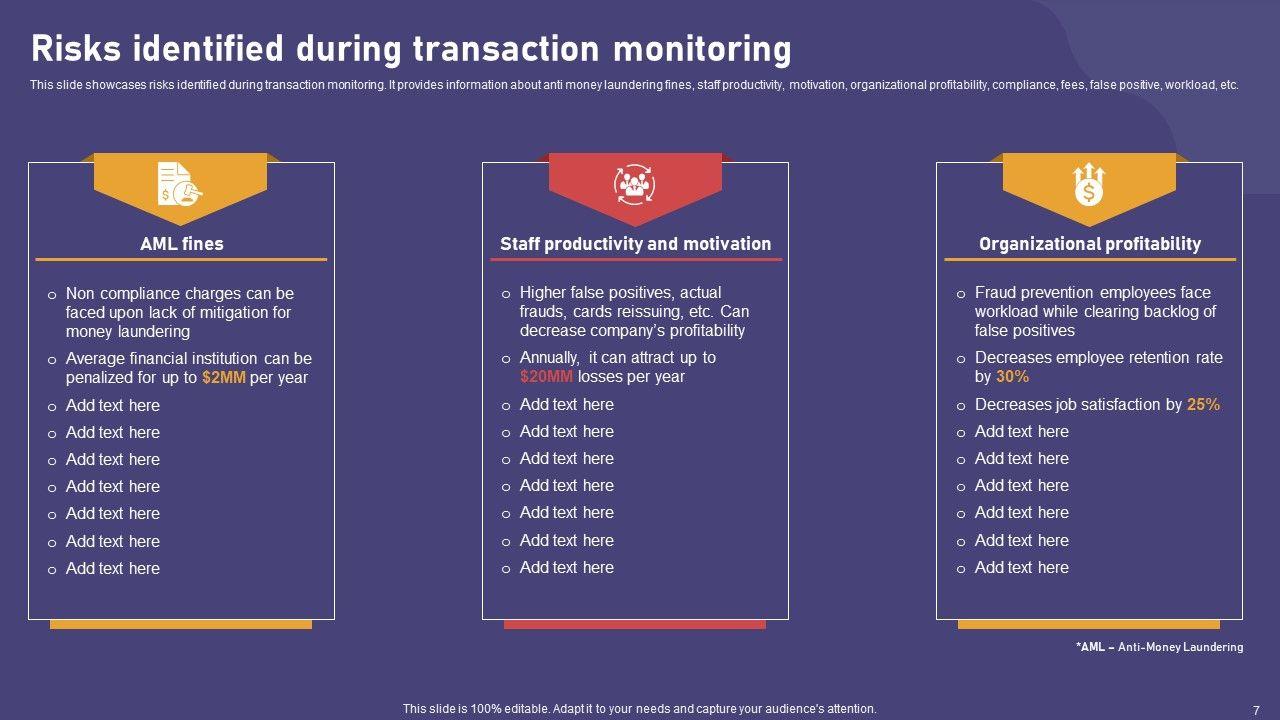 Risks identified during transaction monitoring

This slide showcases risks identified during transaction monitoring. It provides information about anti money laundering fines, staff productivity, motivation, organizational profitability, compliance, fees, false positive, workload, etc.

AML fines

o Non compliance charges can be faced upon lack of mitigation for money laundering
o Average financial institution can be penalized for up to $2MM per year
o Add text here
o Add text here
o Add text here
o Add text here
o Add text here
o Add text here
o Add text here

Staff productivity and motivation

o Higher false positives, actual frauds, cards reissuing, etc. Can decrease company's profitability
o Annually, it can attract up to $20MM losses per year
o Add text here
o Add text here
o Add text here
o Add text here
o Add text here
o Add text here
o Add text here

Organizational profitability

o Fraud prevention employees face workload while clearing backlog of false positives
o Decreases employee retention rate by 30%
o Decreases job satisfaction by 25%
o Add text here
o Add text here
o Add text here
o Add text here
o Add text here
o Add text here

*AML – Anti-Money Laundering

This slide is 100% editable. Adapt it to your needs and capture your audience's attention.

7